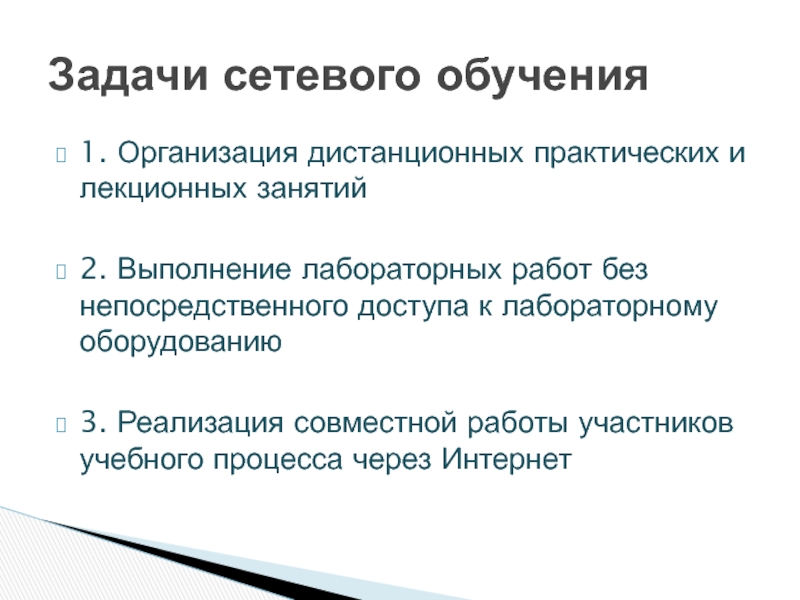 Задачи сетевого обучения

1. Организация дистанционных практических и лекционных занятий

2. Выполнение лабораторных работ без непосредственного доступа к лабораторному оборудованию

3. Реализация совместной работы участников учебного процесса через Интернет